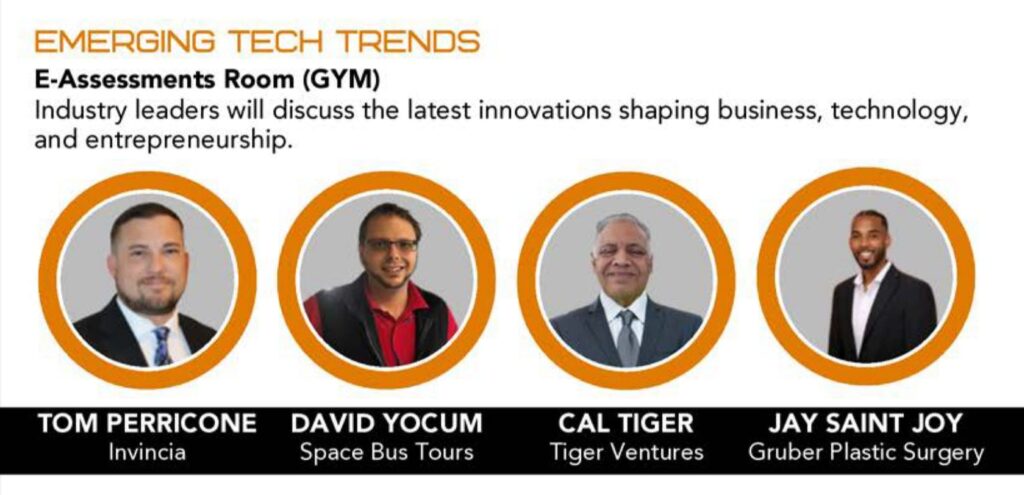 EMERGING TECH TRENDS

E-Assessments Room (GYM)
Industry leaders will discuss the latest innovations shaping business, technology, and entrepreneurship.

TOM PERRICONE
Invincia

DAVID YOCUM
Space Bus Tours

CAL TIGER
Tiger Ventures

JAY SAINT JOY
Gruber Plastic Surgery